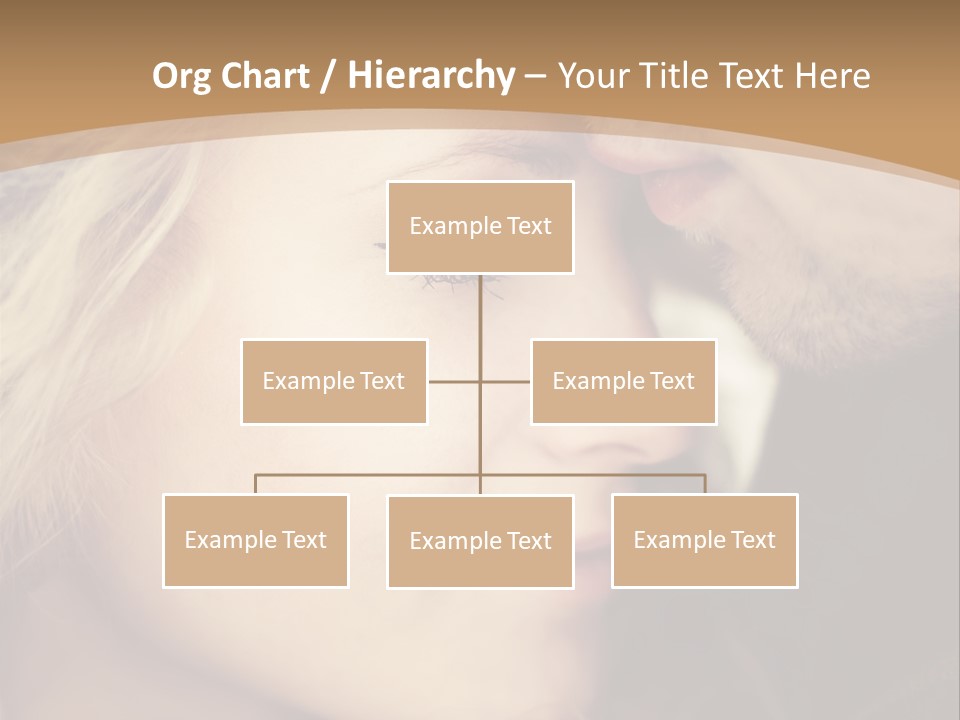 Org Chart / Hierarchy – Your Title Text Here

Example Text

Example Text

Example Text

Example Text

Example Text

Example Text